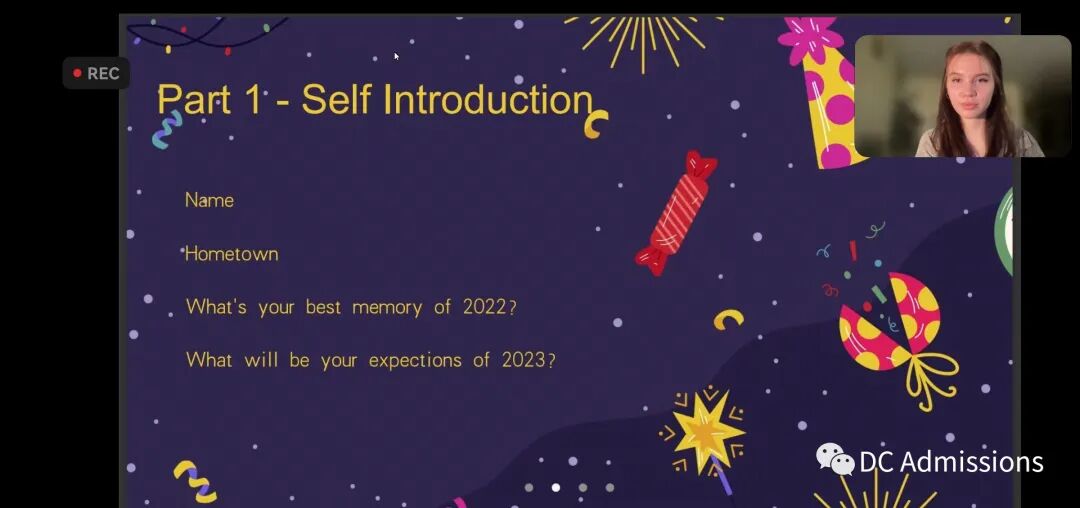 REC

Part 1 - Self Introduction

Name

Hometown

What's your best memory of 2022?

What will be your expections of 2023?

DC Admissions